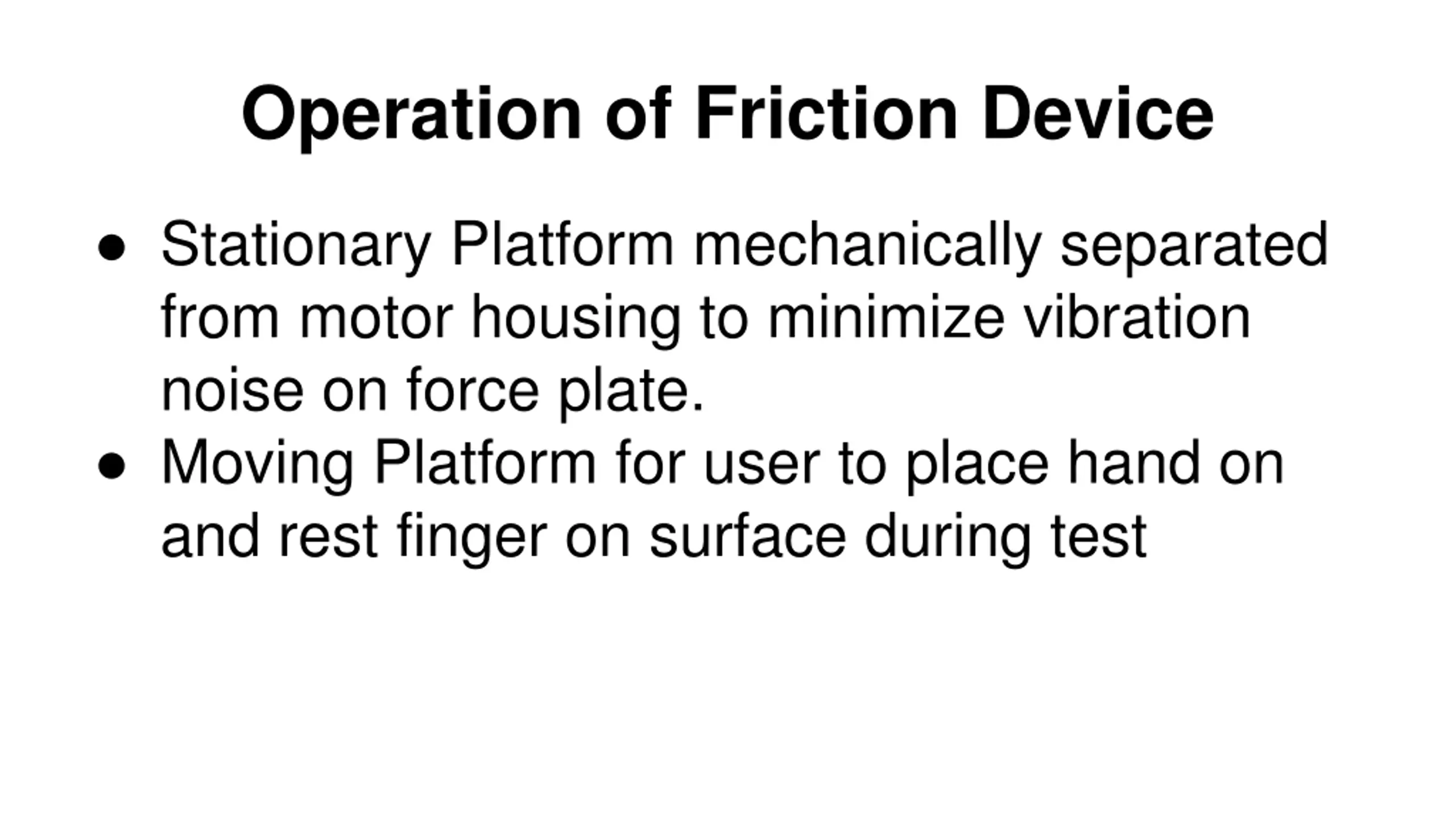 Operation of Friction Device

● Stationary Platform mechanically separated from motor housing to minimize vibration noise on force plate.
● Moving Platform for user to place hand on and rest finger on surface during test